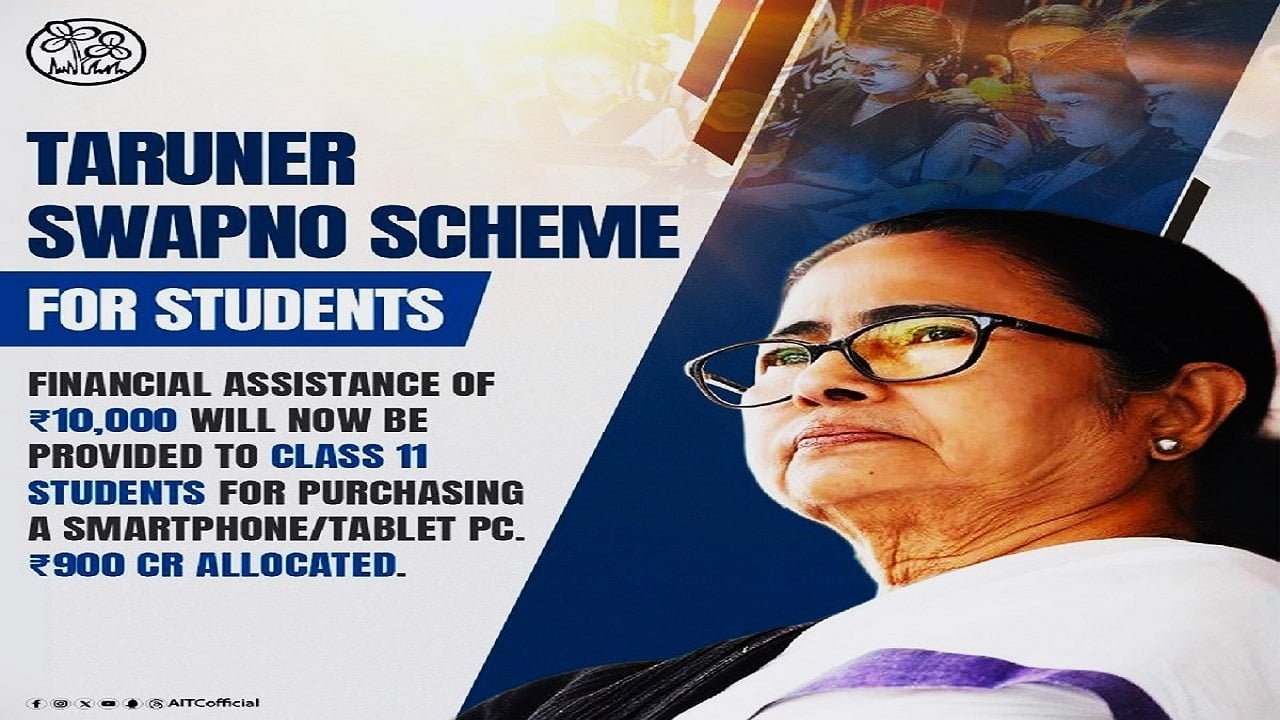 TARUNER SWAPNO SCHEME

FOR STUDENTS

FINANCIAL ASSISTANCE OF ₹10,000 WILL NOW BE PROVIDED TO CLASS 11 STUDENTS FOR PURCHASING A SMARTPHONE/TABLET PC. ₹900 CR ALLOCATED.

AITCofficial